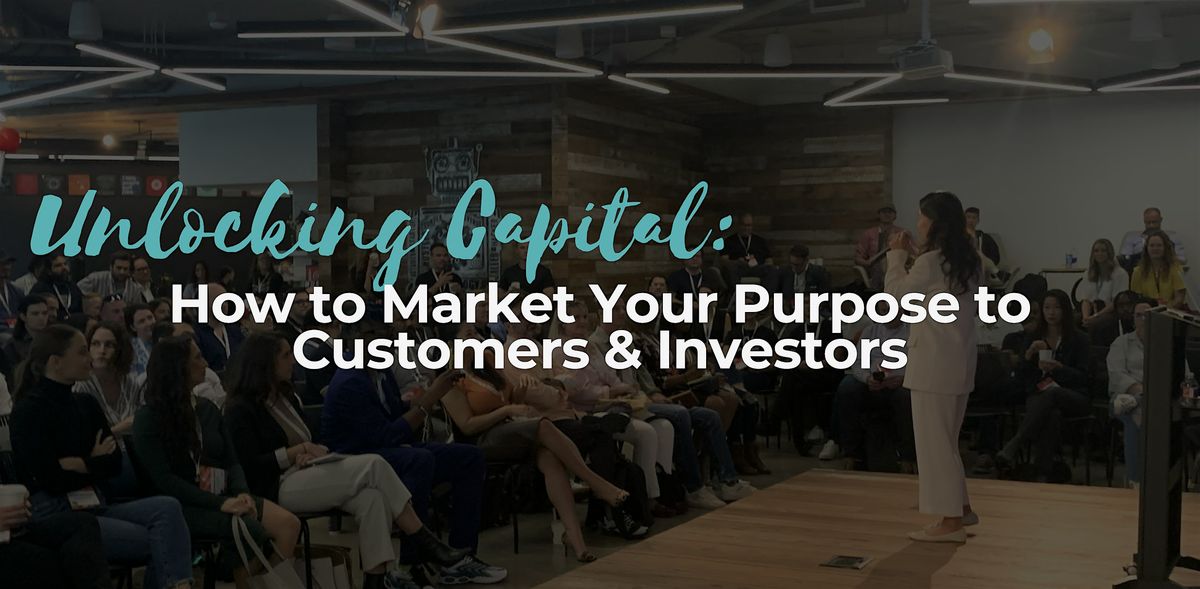 Unlocking Capital:
How to Market Your Purpose to Customers & Investors